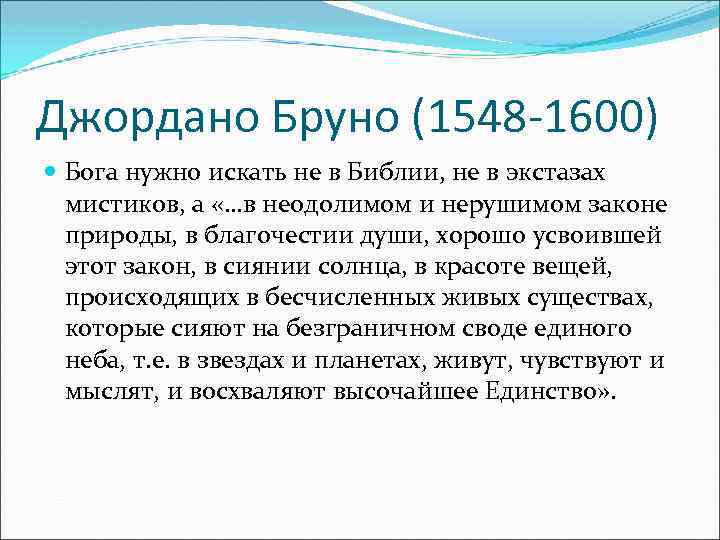 Джордано Бруно (1548-1600)

Бога нужно искать не в Библии, не в экстазах мистиков, а «...в неодолимом и нерушимом законе природы, в благочестии души, хорошо усвоившей этот закон, в сиянии солнца, в красоте вещей, происходящих в бесчисленных живых существах, которые сияют на безграничном своде единого неба, т.е. в звездах и планетах, живут, чувствуют и мыслят, и восхваляют высочайшее Единство».